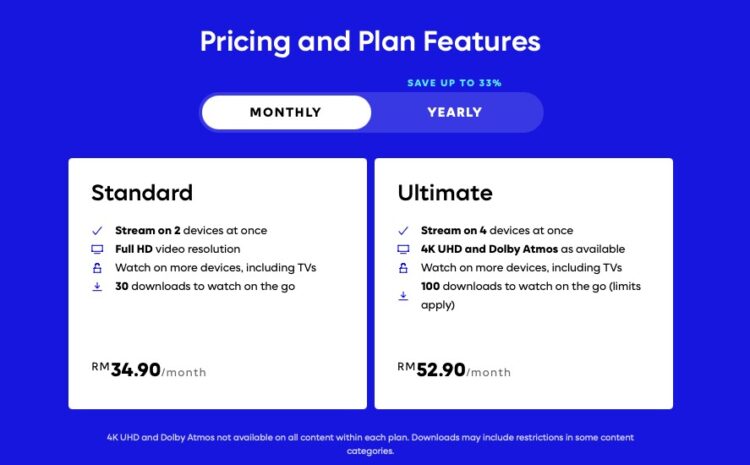 Pricing and Plan Features

SAVE UP TO 33%

MONTHLY

YEARLY

Standard

Stream on 2 devices at once
Full HD video resolution
Watch on more devices, including TVs
30 downloads to watch on the go

RM34.90/month

Ultimate

Stream on 4 devices at once
4K UHD and Dolby Atmos as available
Watch on more devices, including TVs
100 downloads to watch on the go (limits apply)

RM52.90/month

4K UHD and Dolby Atmos not available on all content within each plan. Downloads may include restrictions in some content categories.